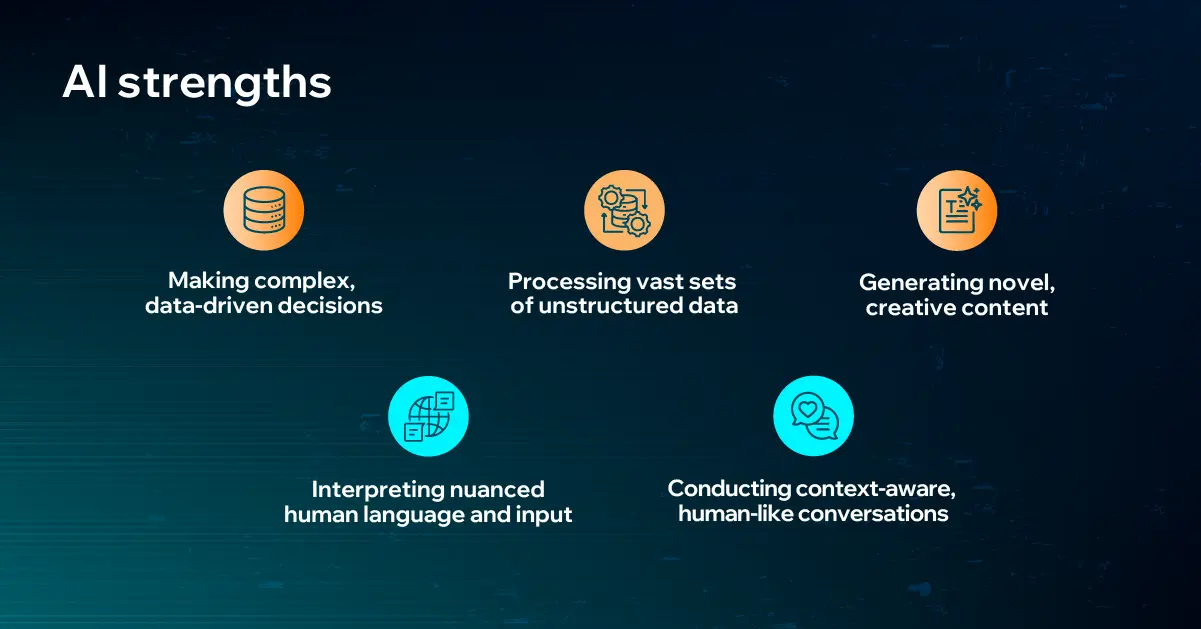 AI strengths

Making complex, data-driven decisions

Processing vast sets of unstructured data

Generating novel, creative content

Interpreting nuanced human language and input

Conducting context-aware, human-like conversations